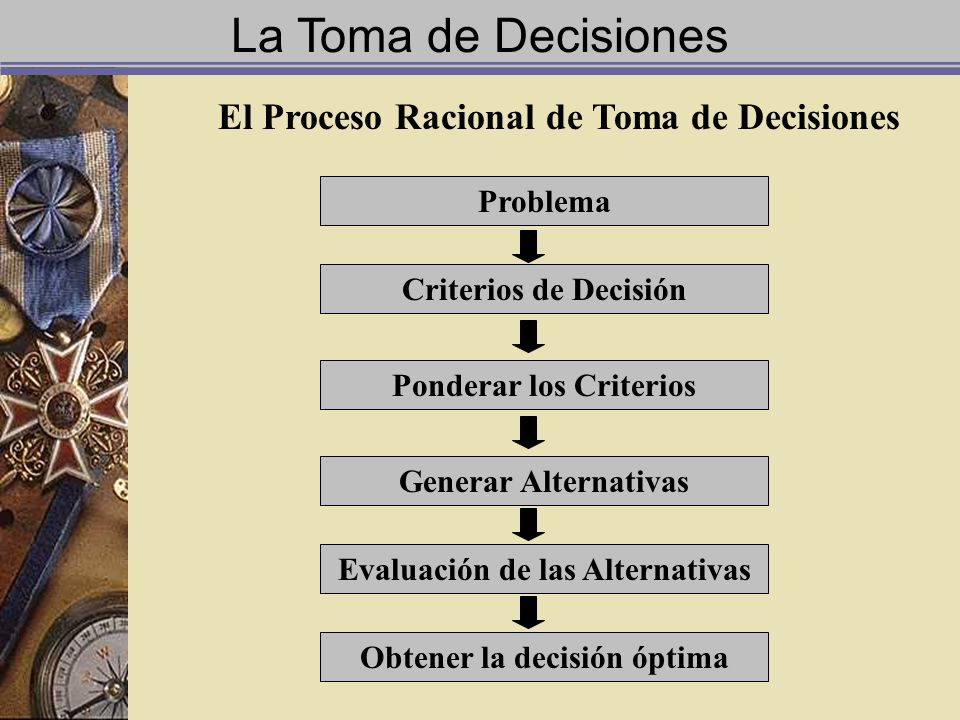 La Toma de Decisiones

El Proceso Racional de Toma de Decisiones

Problema

Criterios de Decisión

Ponderar los Criterios

Generar Alternativas

Evaluación de las Alternativas

Obtener la decisión óptima